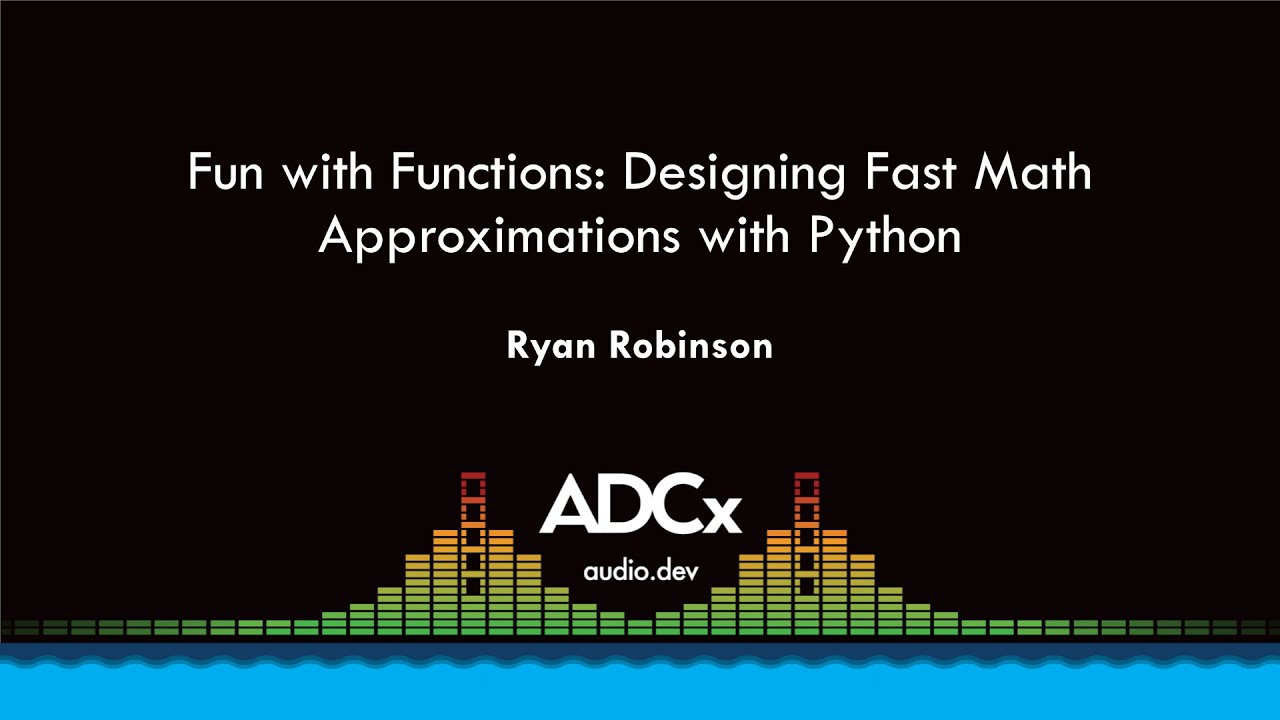 Fun with Functions: Designing Fast Math Approximations with Python

Ryan Robinson

ADCx
audio.dev